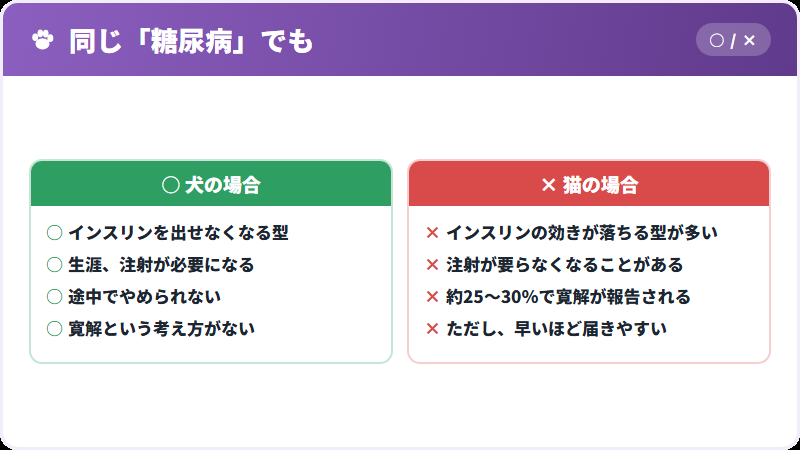 同じ「糖尿病」でも

○ / ×

○ 犬の場合

○ インスリンを出せなくなる型
○ 生涯、注射が必要になる
○ 途中でやめられない
○ 寛解という考え方がない

× 猫の場合

× インスリンの効きが落ちる型が多い
× 注射が要らなくなることがある
× 約25〜30%で寛解が報告される
× ただし、早いほど届きやすい